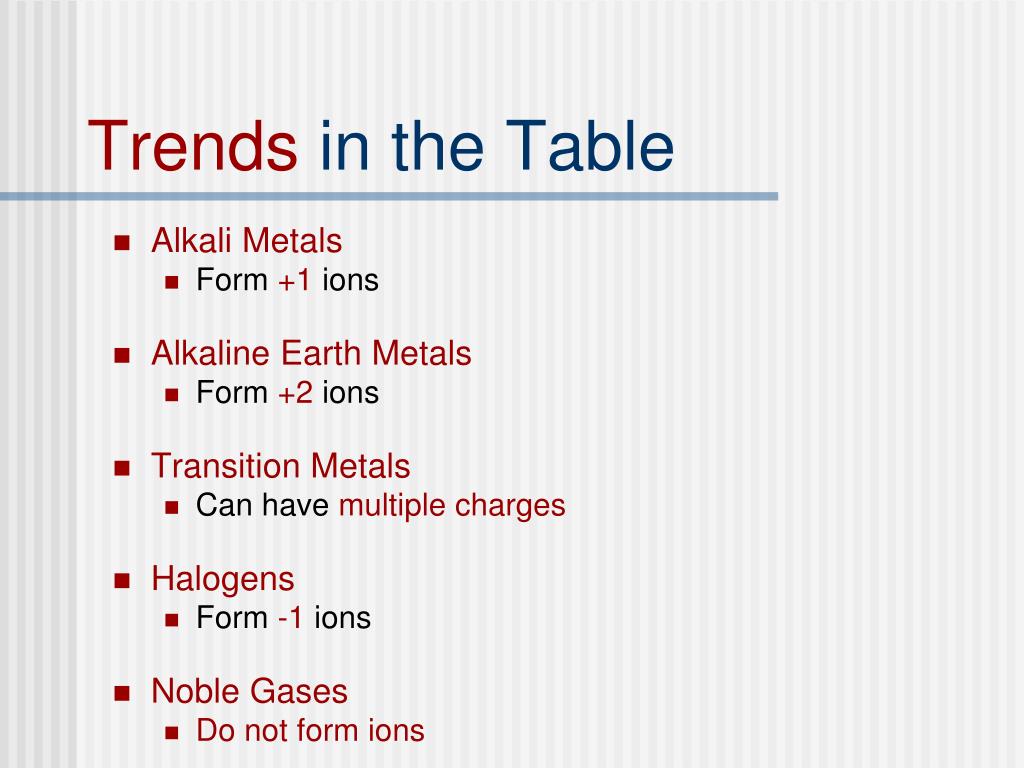 Trends in the Table

- Alkali Metals
  - Form +1 ions
- Alkaline Earth Metals
  - Form +2 ions
- Transition Metals
  - Can have multiple charges
- Halogens
  - Form -1 ions
- Noble Gases
  - Do not form ions